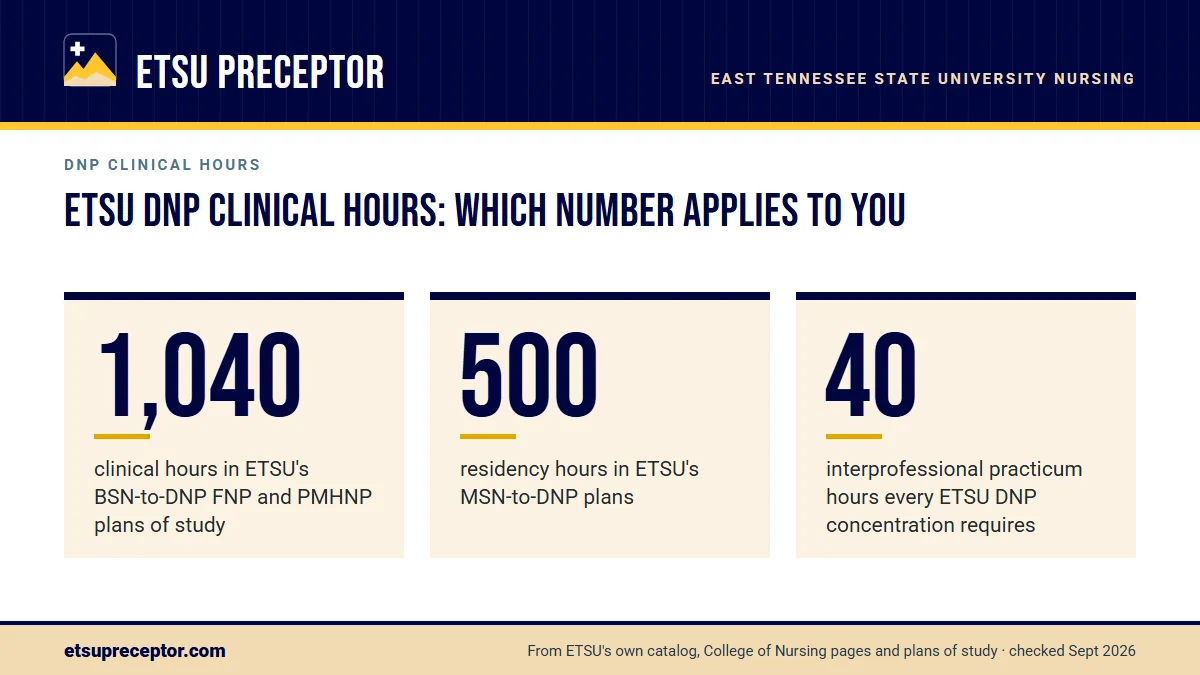 ETSU PRECEPTOR

EAST TENNESSEE STATE UNIVERSITY NURSING

DNP CLINICAL HOURS

ETSU DNP CLINICAL HOURS: WHICH NUMBER APPLIES TO YOU

1,040

clinical hours in ETSU's BSN-to-DNP FNP and PMHNP plans of study

500

residency hours in ETSU's MSN-to-DNP plans

40

interprofessional practicum hours every ETSU DNP concentration requires

etsupreceptor.com

From ETSU's own catalog, College of Nursing pages and plans of study · checked Sept 2026